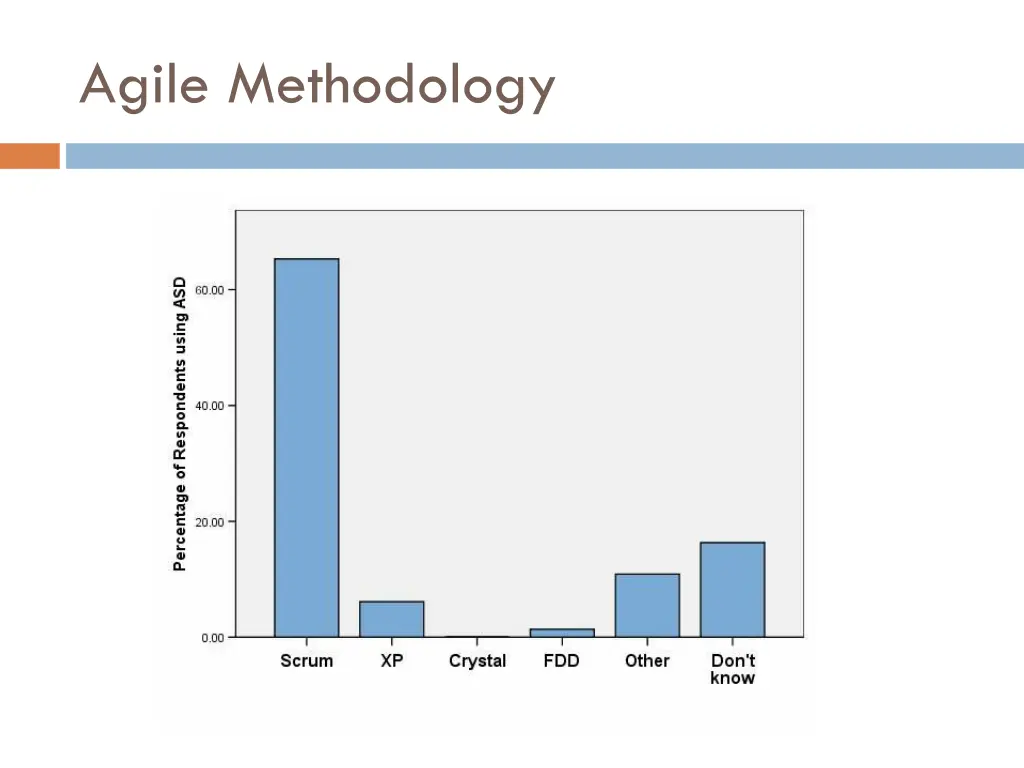 Agile Methodology

Percentage of Respondents using ASD

60.00

40.00

20.00

0.00

Scrum

XP

Crystal

FDD

Other

Don't know